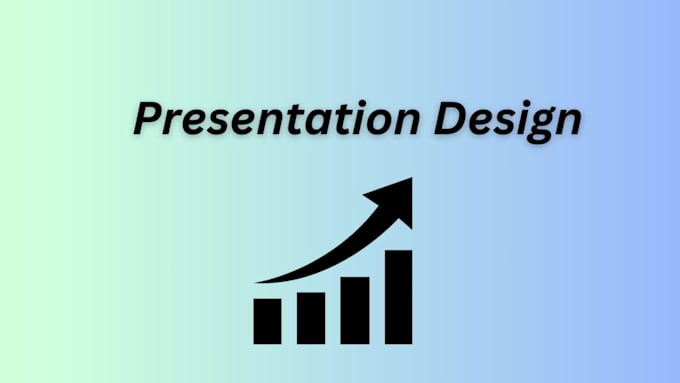 Presentation Design